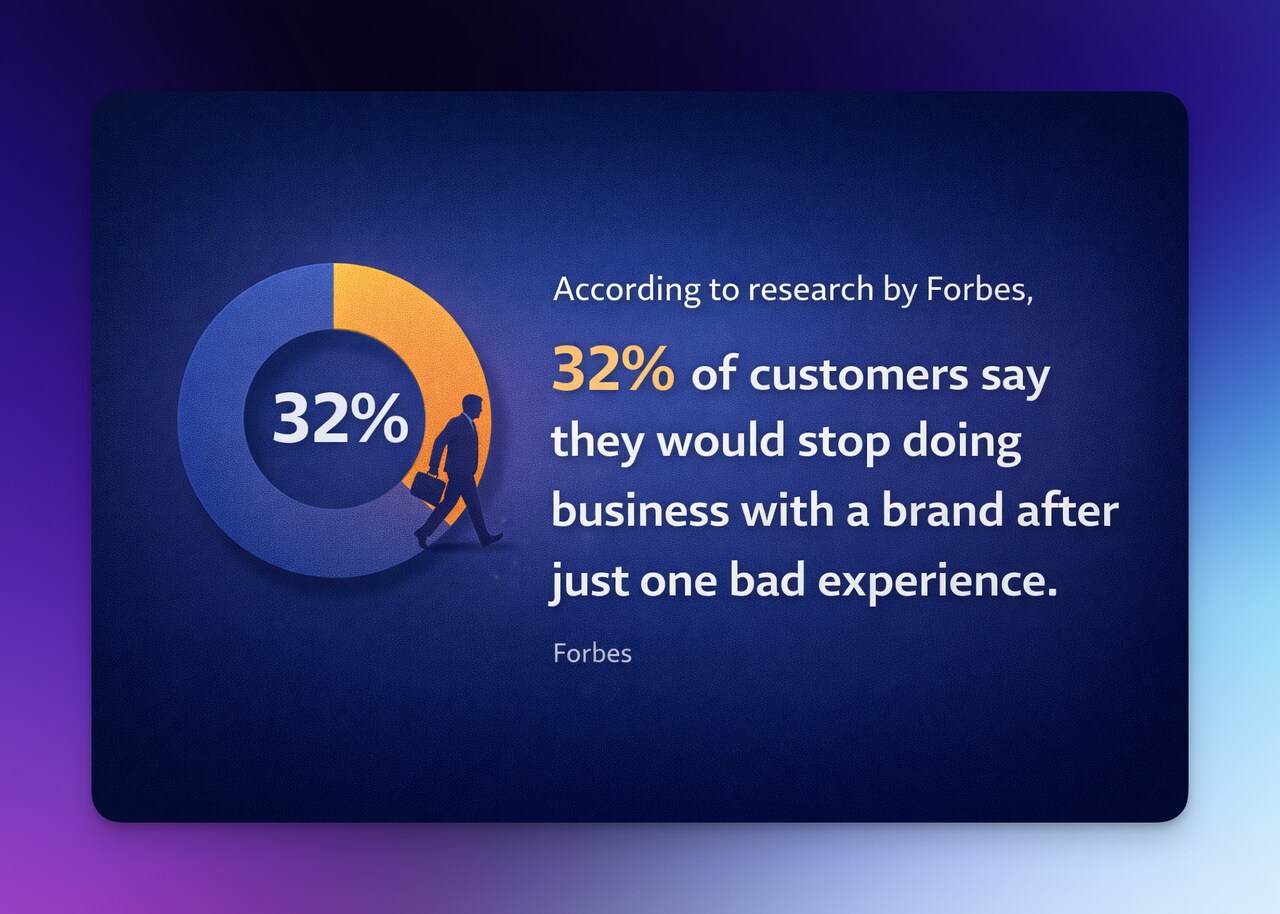 32%

According to research by Forbes,

32% of customers say they would stop doing business with a brand after just one bad experience.

Forbes